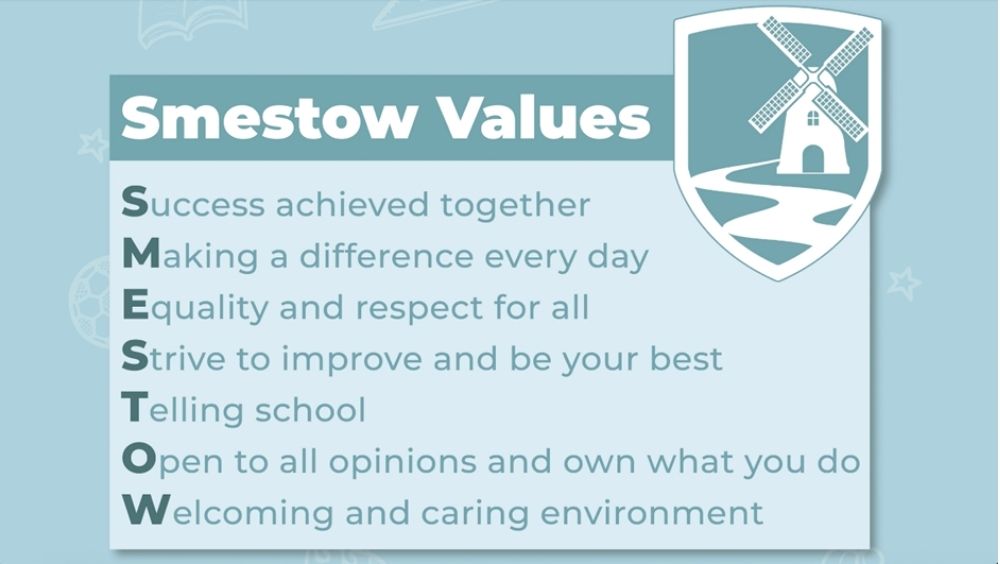 Smestow Values

Success achieved together
Making a difference every day
Equality and respect for all
Strive to improve and be your best
Telling school
Open to all opinions and own what you do
Welcoming and caring environment